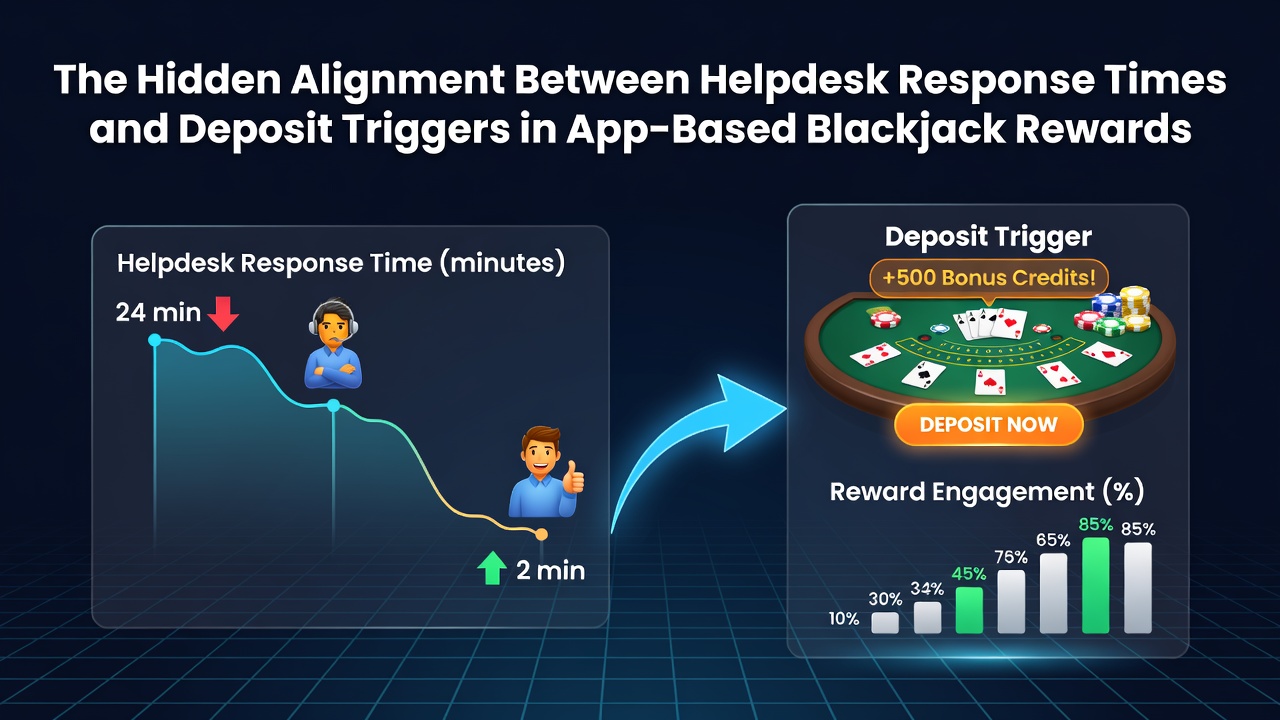 The Hidden Alignment Between Helpdesk Response Times and Deposit Triggers in App-Based Blackjack Rewards

Helpdesk Response Time (minutes)

24 min

2 min

Deposit Trigger

+500 Bonus Credits!

DEPOSIT NOW

Reward Engagement (%)

10%

30%

34%

45%

75%

65%

85%

85%